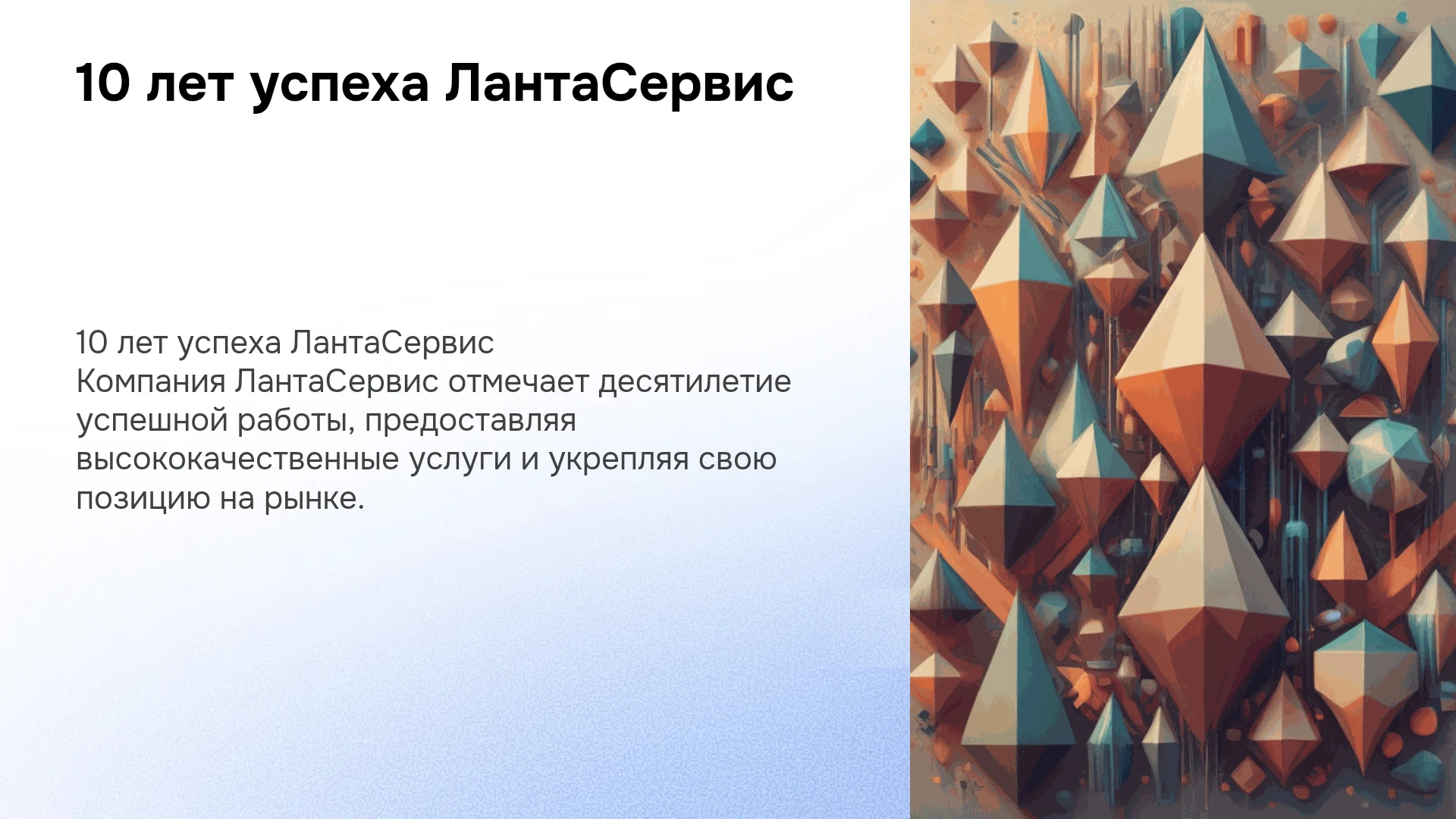 10 лет успеха ЛантаСервис

10 лет успеха ЛантаСервис
Компания ЛантаСервис отмечает десятилетие успешной работы, предоставляя высококачественные услуги и укрепляя свою позицию на рынке.